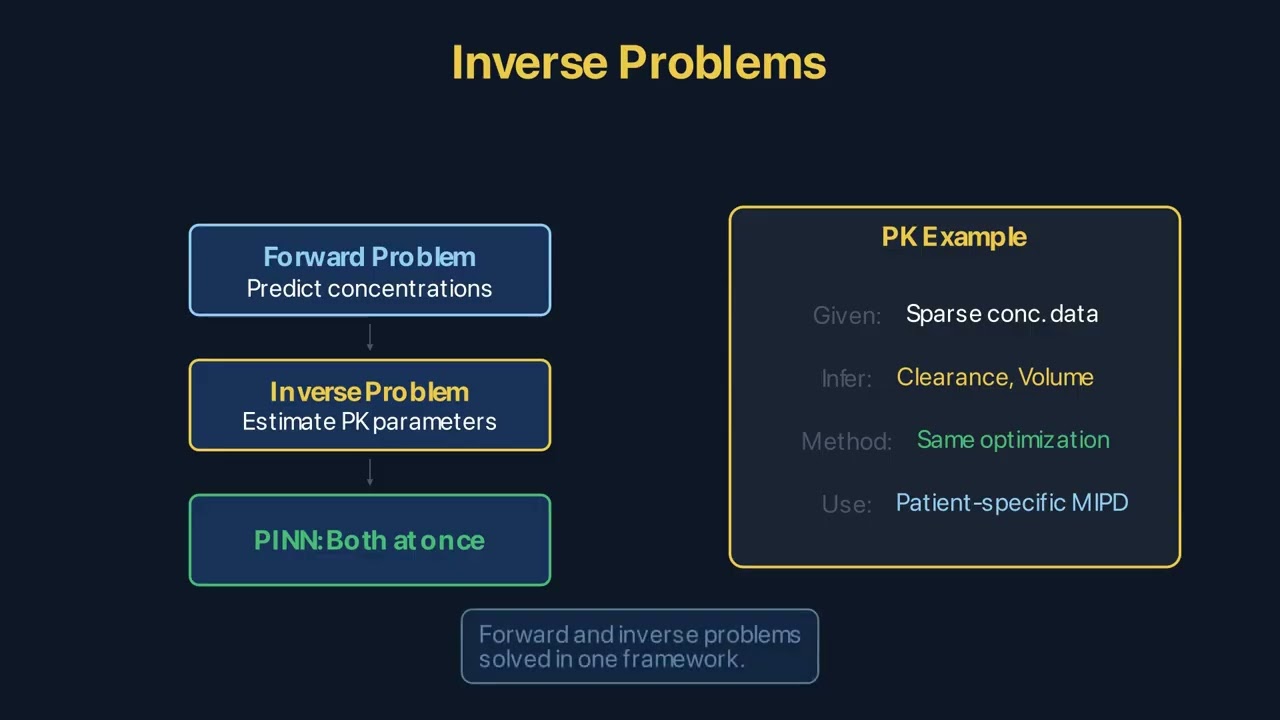 Inverse Problems

Forward Problem
Predict concentrations

Inverse Problem
Estimate PK parameters

PINN: Both at once

PK Example

Given: Sparse conc. data

Infer: Clearance, Volume

Method: Same optimization

Use: Patient-specific MIPD

Forward and inverse problems solved in one framework.